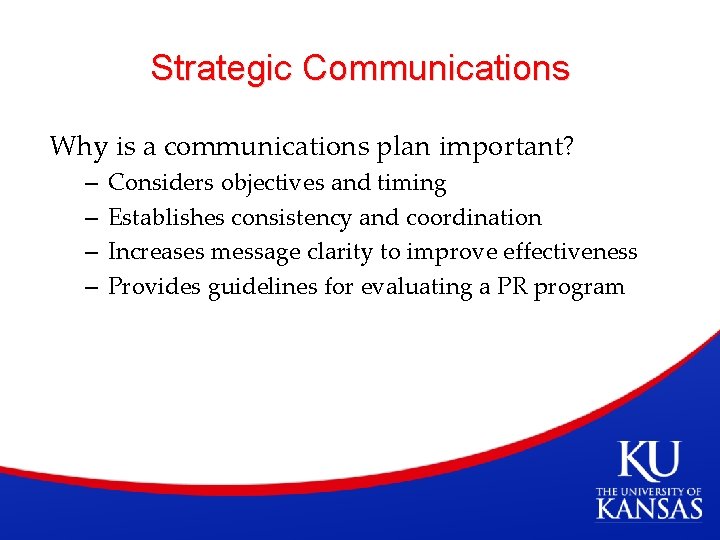 Strategic Communications

Why is a communications plan important?

– Considers objectives and timing
– Establishes consistency and coordination
– Increases message clarity to improve effectiveness
– Provides guidelines for evaluating a PR program

KU
THE UNIVERSITY OF
KANSAS